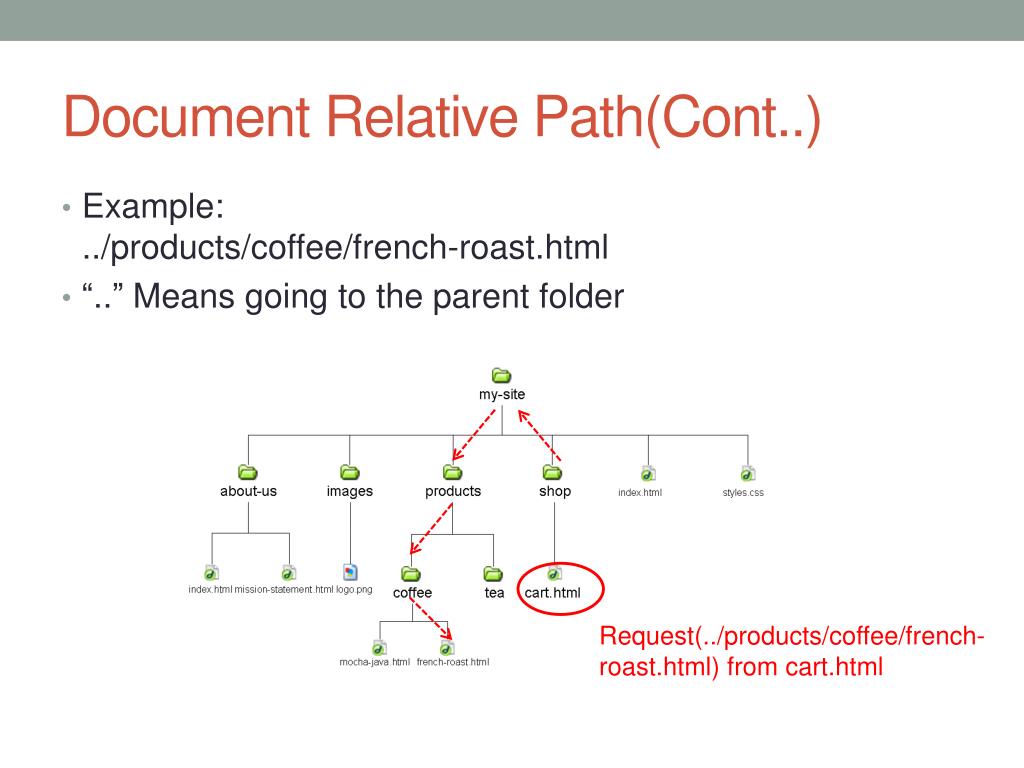 Document Relative Path(Cont..)

• Example: ../products/coffee/french-roast.html
• “..” Means going to the parent folder

my-site

about-us
images
products
shop
index.html
styles.css

index.html
mission-statement.html
logo.png
coffee
tea
cart.html

mocha-java.html
french-roast.html

Request(../products/coffee/french-roast.html) from cart.html